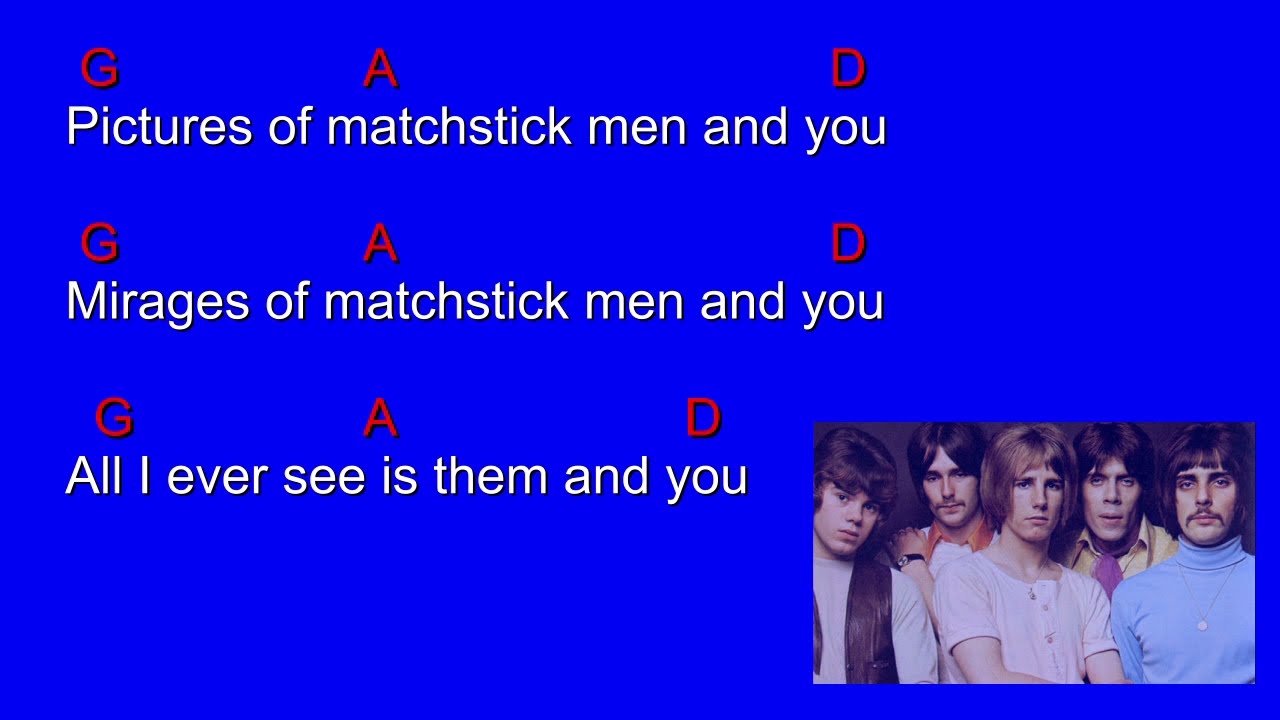 G A D
Pictures of matchstick men and you

G A D
Mirages of matchstick men and you

G A D
All I ever see is them and you